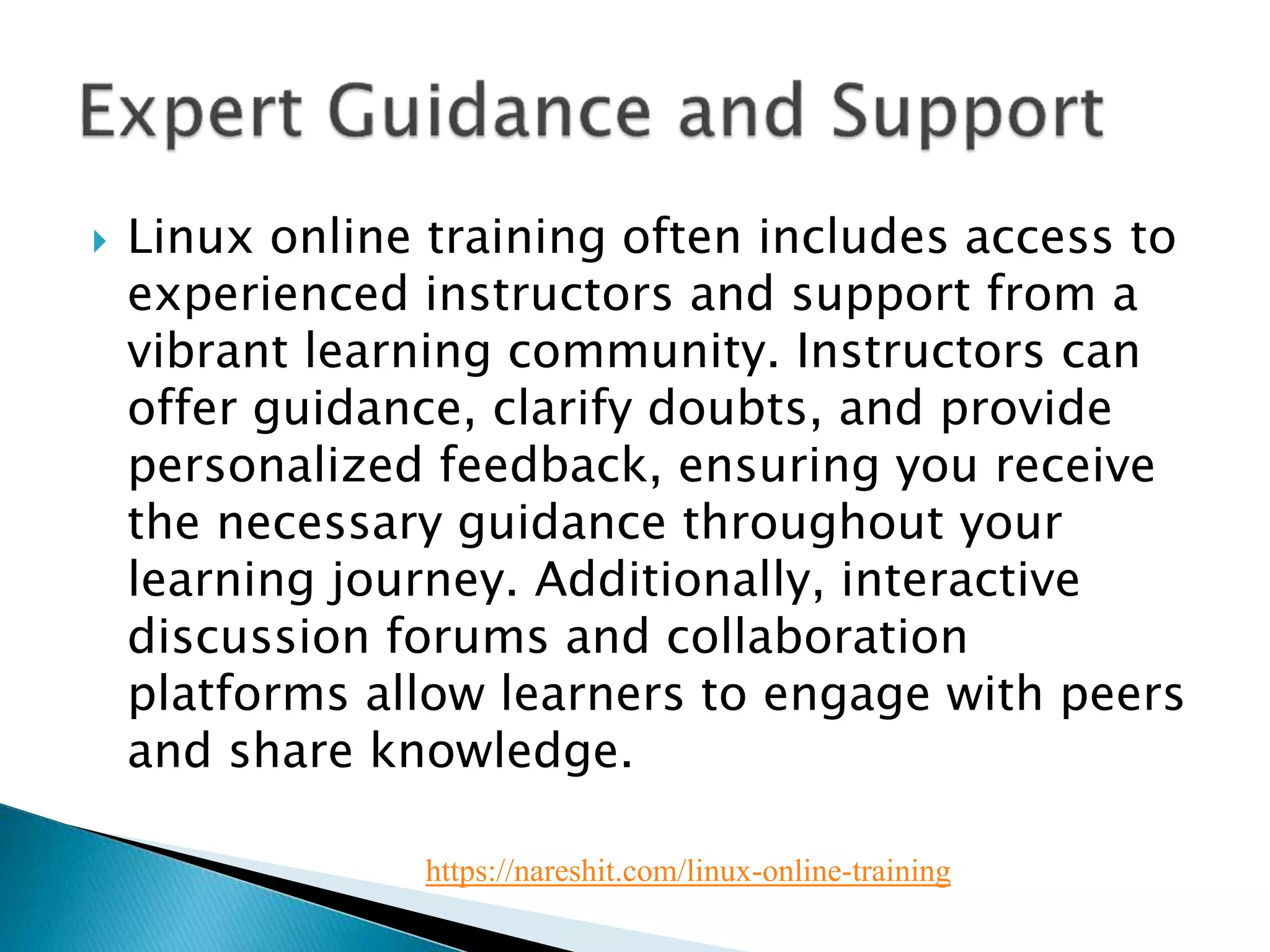 Expert Guidance and Support

Linux online training often includes access to experienced instructors and support from a vibrant learning community. Instructors can offer guidance, clarify doubts, and provide personalized feedback, ensuring you receive the necessary guidance throughout your learning journey. Additionally, interactive discussion forums and collaboration platforms allow learners to engage with peers and share knowledge.

https://nareshit.com/linux-online-training